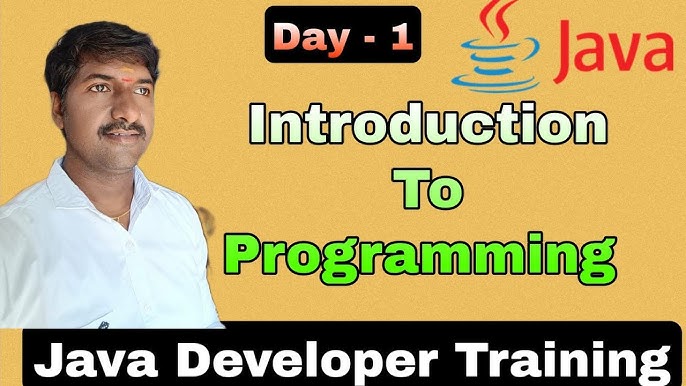 Day - 1

Java

Introduction
To
Programming

Java Developer Training